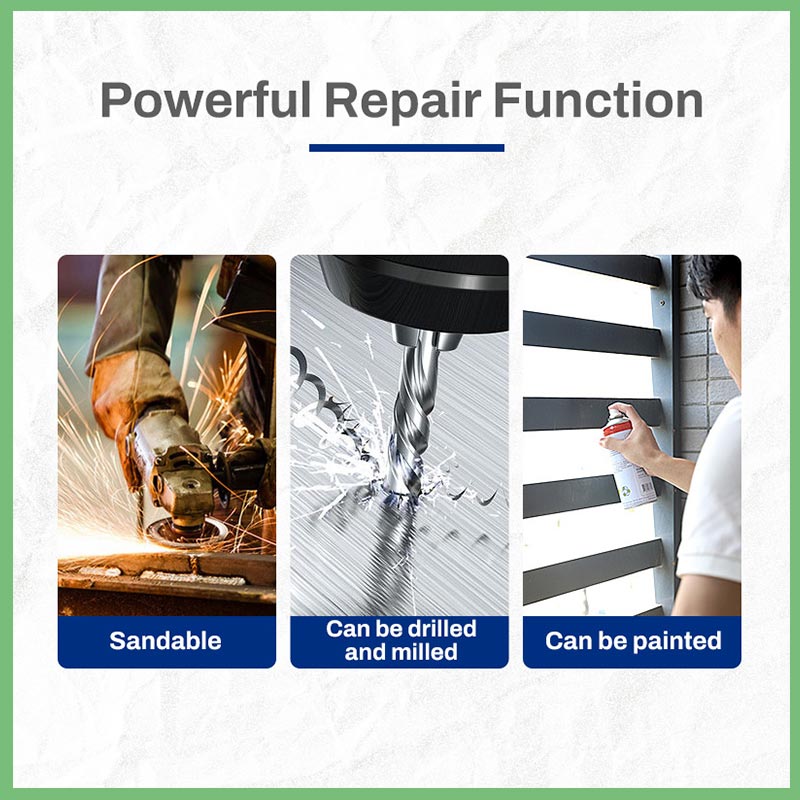 Powerful Repair Function

Sandable

Can be drilled and milled

Can be painted